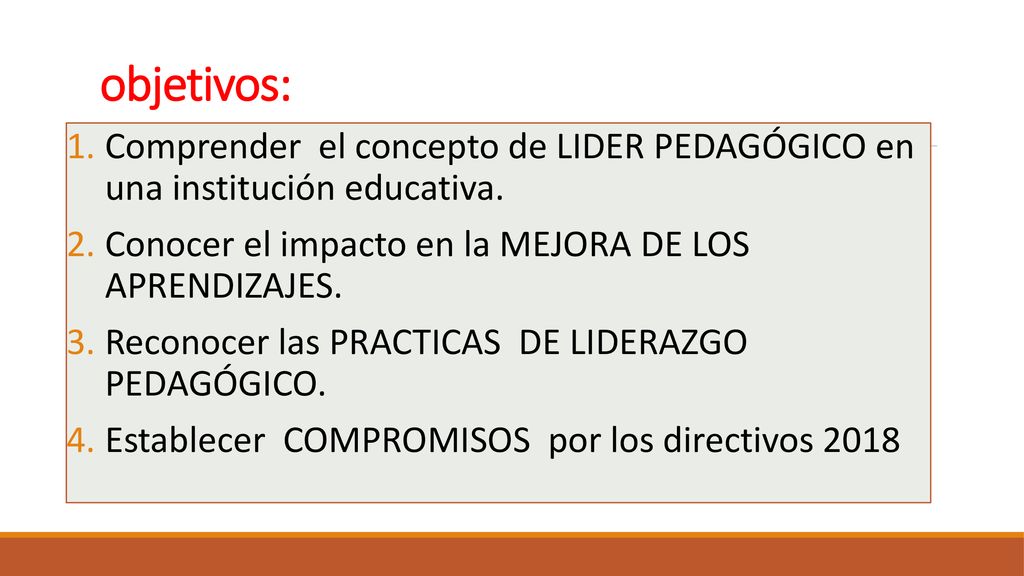 objetivos:

1. Comprender el concepto de LIDER PEDAGÓGICO en una institución educativa.
2. Conocer el impacto en la MEJORA DE LOS APRENDIZAJES.
3. Reconocer las PRACTICAS DE LIDERAZGO PEDAGÓGICO.
4. Establecer COMPROMISOS por los directivos 2018